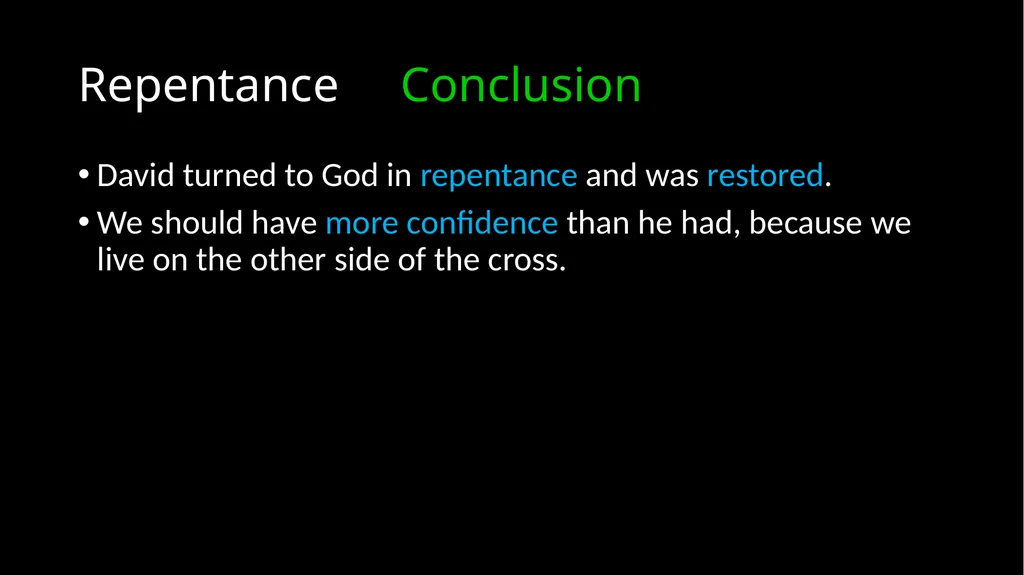 Repentance Conclusion

• David turned to God in repentance and was restored.

• We should have more confidence than he had, because we live on the other side of the cross.